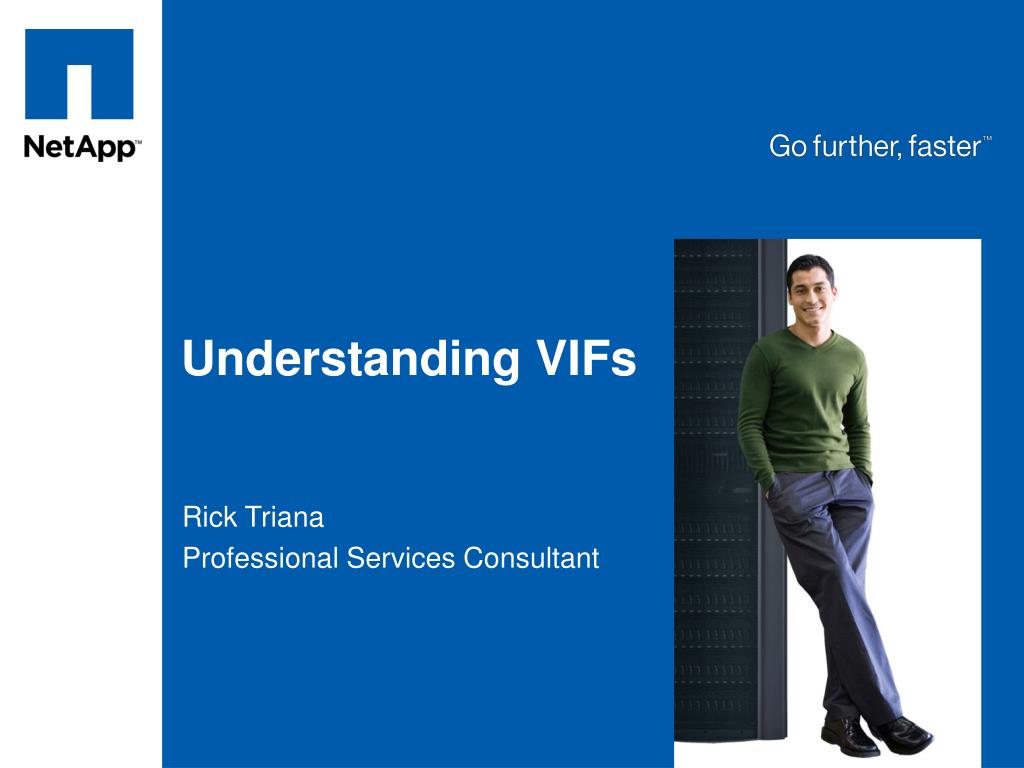 NetApp™

Go further, faster™

Understanding VIFs

Rick Triana
Professional Services Consultant